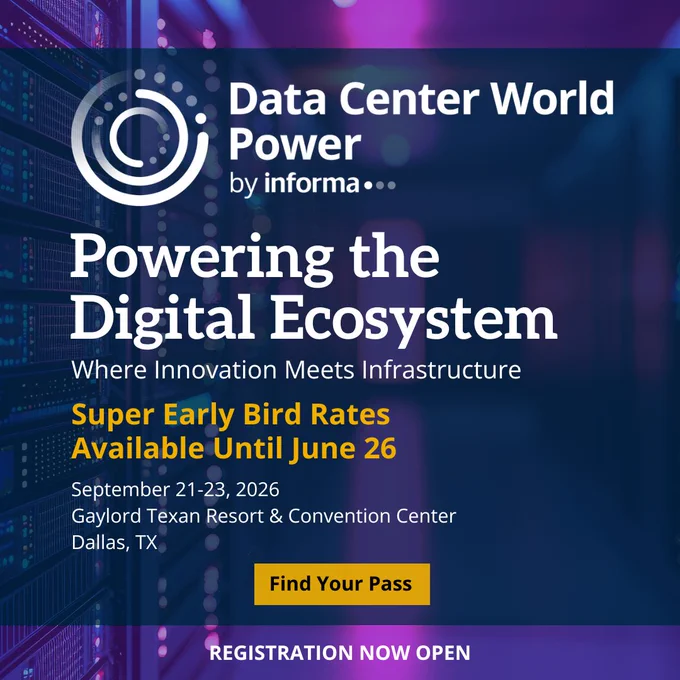 Data Center World Power
by informa

Powering the Digital Ecosystem

Where Innovation Meets Infrastructure

Super Early Bird Rates Available Until June 26

September 21-23, 2026
Gaylord Texan Resort & Convention Center
Dallas, TX

Find Your Pass

REGISTRATION NOW OPEN